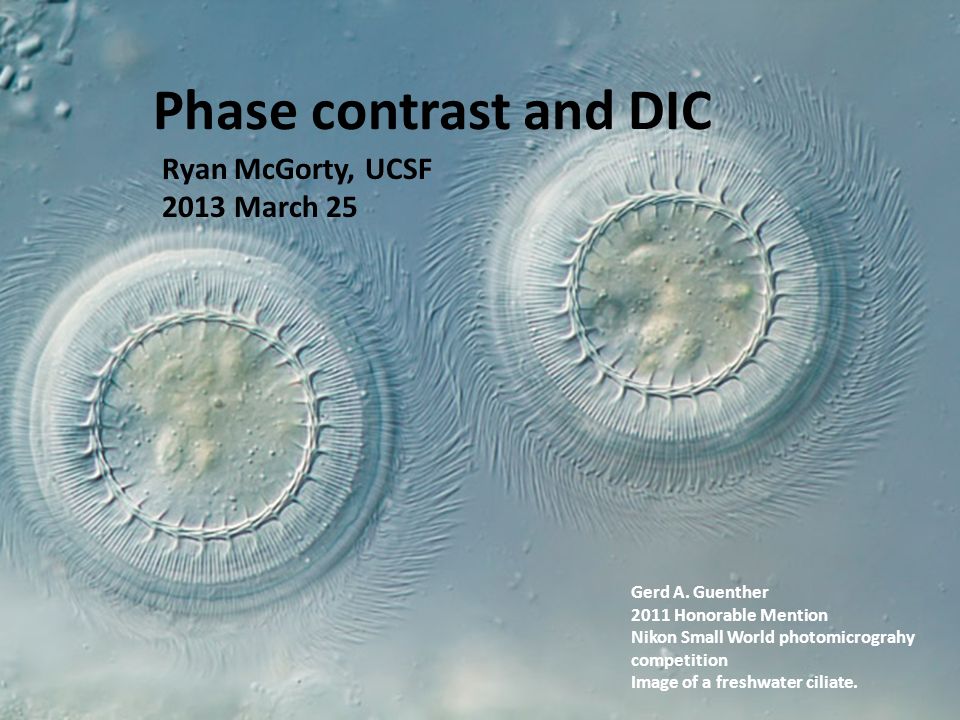 Phase contrast and DIC

Ryan McGorty, UCSF
2013 March 25

Gerd A. Guenther
2011 Honorable Mention
Nikon Small World photomicrograhy competition
Image of a freshwater ciliate.